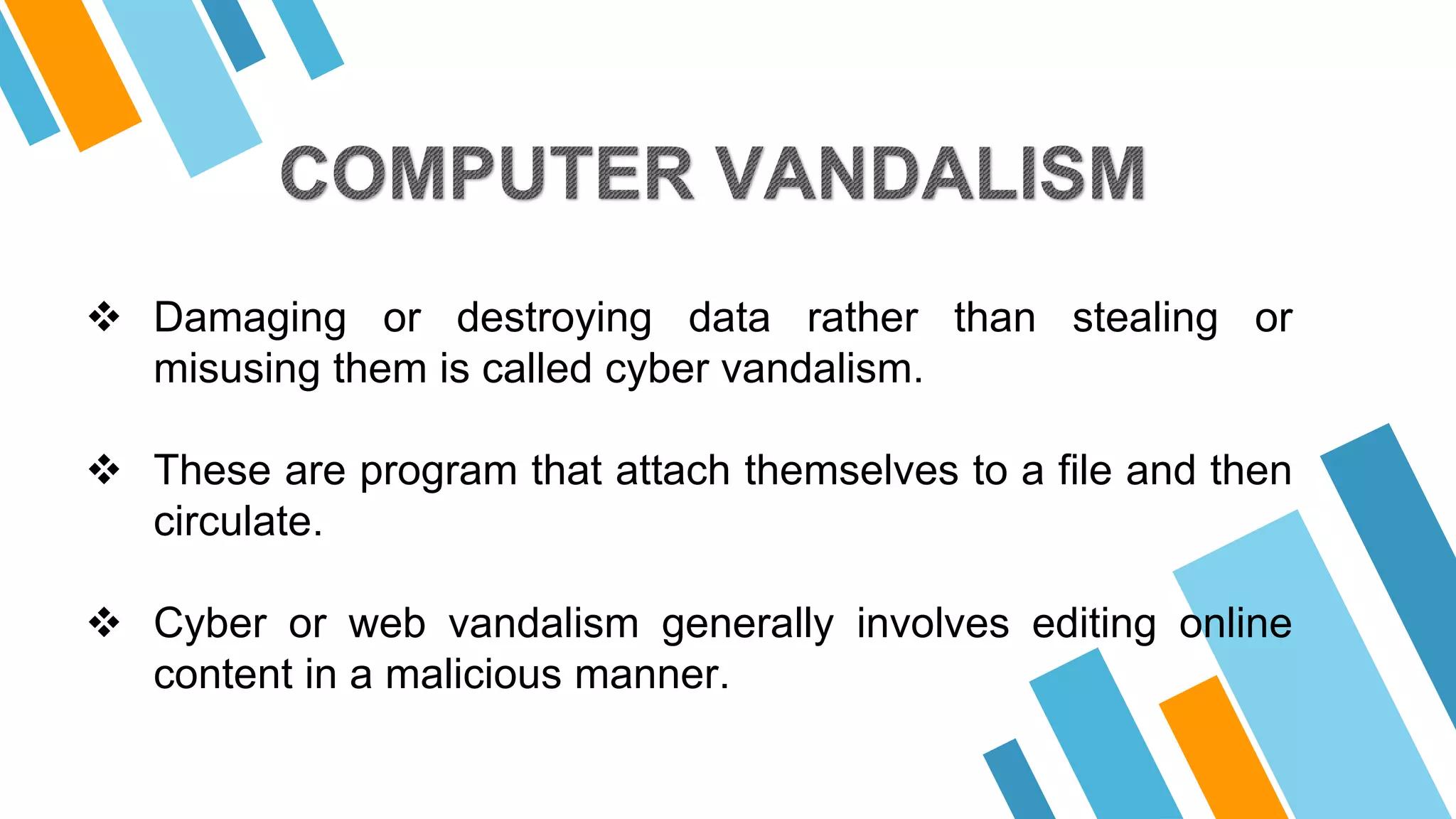 COMPUTER VANDALISM

❖ Damaging or destroying data rather than stealing or misusing them is called cyber vandalism.

❖ These are program that attach themselves to a file and then circulate.

❖ Cyber or web vandalism generally involves editing online content in a malicious manner.